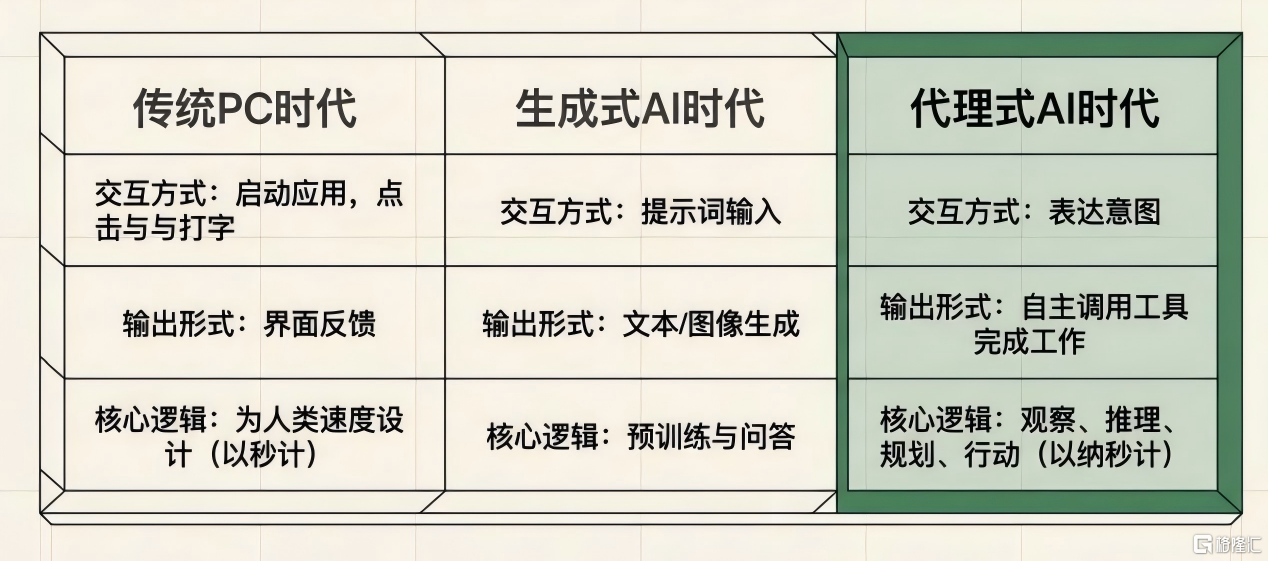 | 传统PC时代 | 生成式AI时代 | 代理式AI时代 |
|---|---|---|
| 交互方式：启动应用，点击与与打字 | 交互方式：提示词输入 | 交互方式：表达意图 |
| 输出形式：界面反馈 | 输出形式：文本/图像生成 | 输出形式：自主调用工具完成工作 |
| 核心逻辑：为人类速度设计（以秒计） | 核心逻辑：预训练与问答 | 核心逻辑：观察、推理、规划、行动（以纳秒计） |

格隆汇